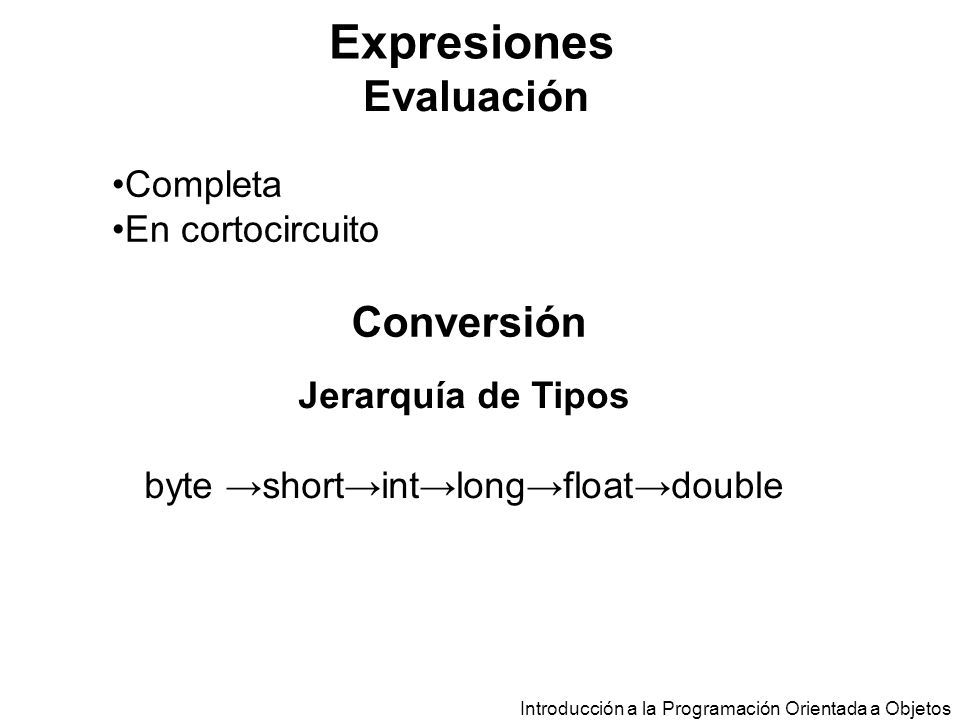 Expresiones
Evaluación

•Completa
•En cortocircuito

Conversión

Jerarquía de Tipos

byte →short→int→long→float→double

Introducción a la Programación Orientada a Objetos